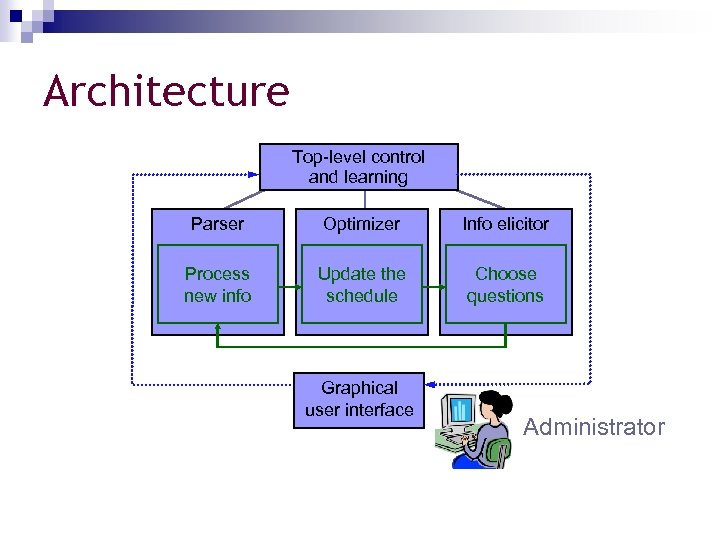 Architecture

Top-level control and learning

Parser

Process new info

Optimizer

Update the schedule

Info elicitor

Choose questions

Graphical user interface

Administrator